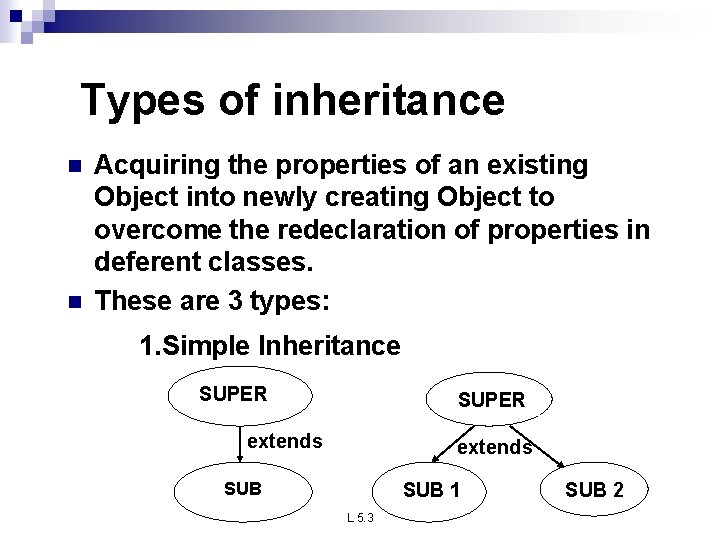 Types of inheritance

Acquiring the properties of an existing Object into newly creating Object to overcome the redeclaration of properties in deferent classes.

These are 3 types:

1.Simple Inheritance

SUPER

extends

SUB

SUPER

extends

SUB 1

SUB 2

L 5.3